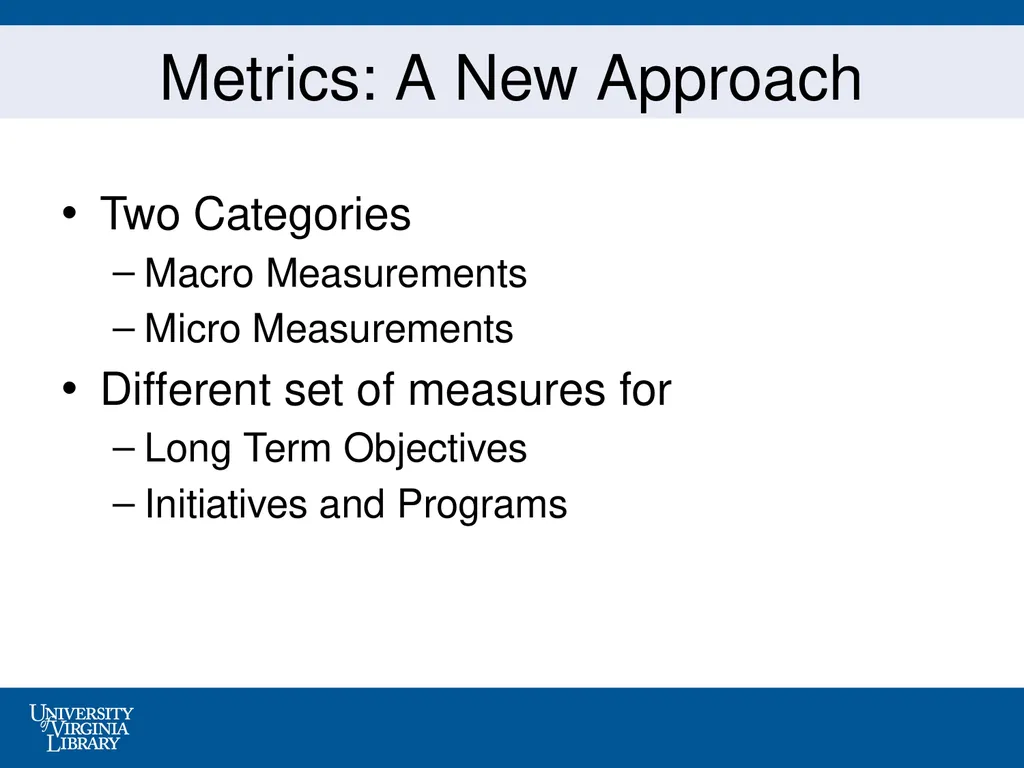 Metrics: A New Approach

• Two Categories
– Macro Measurements
– Micro Measurements
• Different set of measures for
– Long Term Objectives
– Initiatives and Programs

UNIVERSITY of VIRGINIA LIBRARY